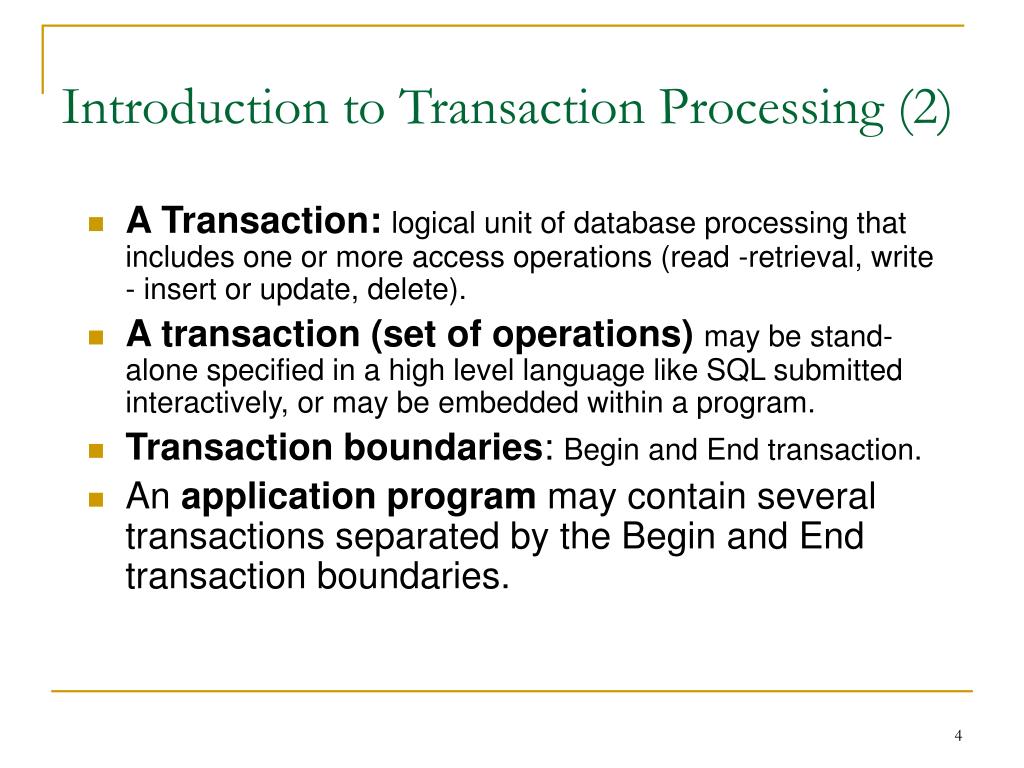 Introduction to Transaction Processing (2)

A Transaction: logical unit of database processing that includes one or more access operations (read -retrieval, write - insert or update, delete).

A transaction (set of operations) may be stand-alone specified in a high level language like SQL submitted interactively, or may be embedded within a program.

Transaction boundaries: Begin and End transaction.

An application program may contain several transactions separated by the Begin and End transaction boundaries.

4